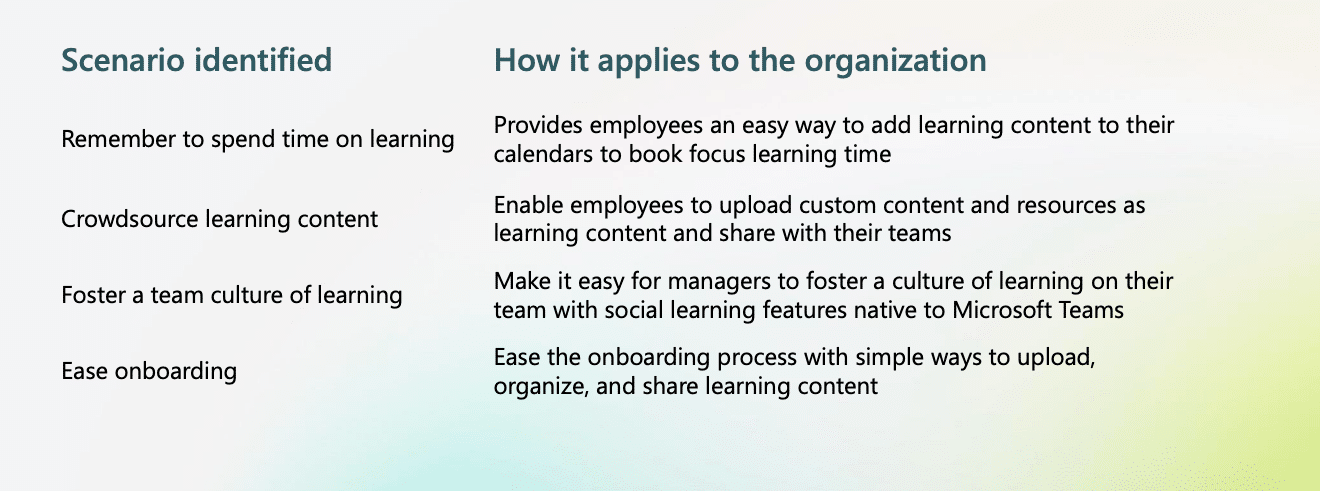 | Scenario identified | How it applies to the organization |
|---|---|
| Remember to spend time on learning | Provides employees an easy way to add learning content to their calendars to book focus learning time |
| Crowdsource learning content | Enable employees to upload custom content and resources as learning content and share with their teams |
| Foster a team culture of learning | Make it easy for managers to foster a culture of learning on their team with social learning features native to Microsoft Teams |
| Ease onboarding | Ease the onboarding process with simple ways to upload, organize, and share learning content |